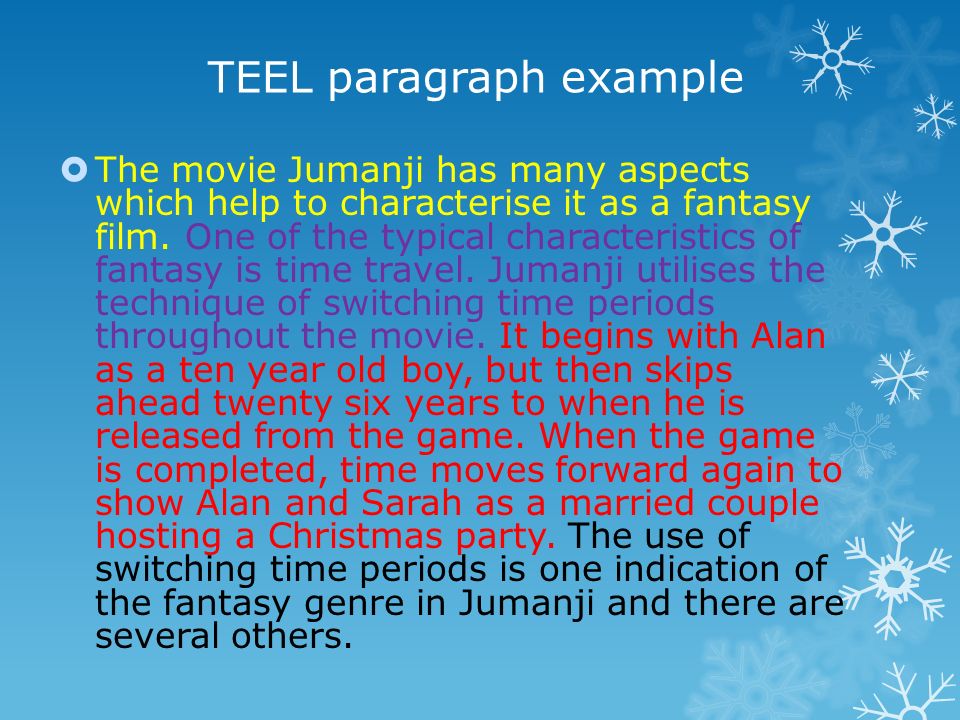 TEEL paragraph example

The movie Jumanji has many aspects which help to characterise it as a fantasy film. One of the typical characteristics of fantasy is time travel. Jumanji utilises the technique of switching time periods throughout the movie. It begins with Alan as a ten year old boy, but then skips ahead twenty six years to when he is released from the game. When the game is completed, time moves forward again to show Alan and Sarah as a married couple hosting a Christmas party. The use of switching time periods is one indication of the fantasy genre in Jumanji and there are several others.